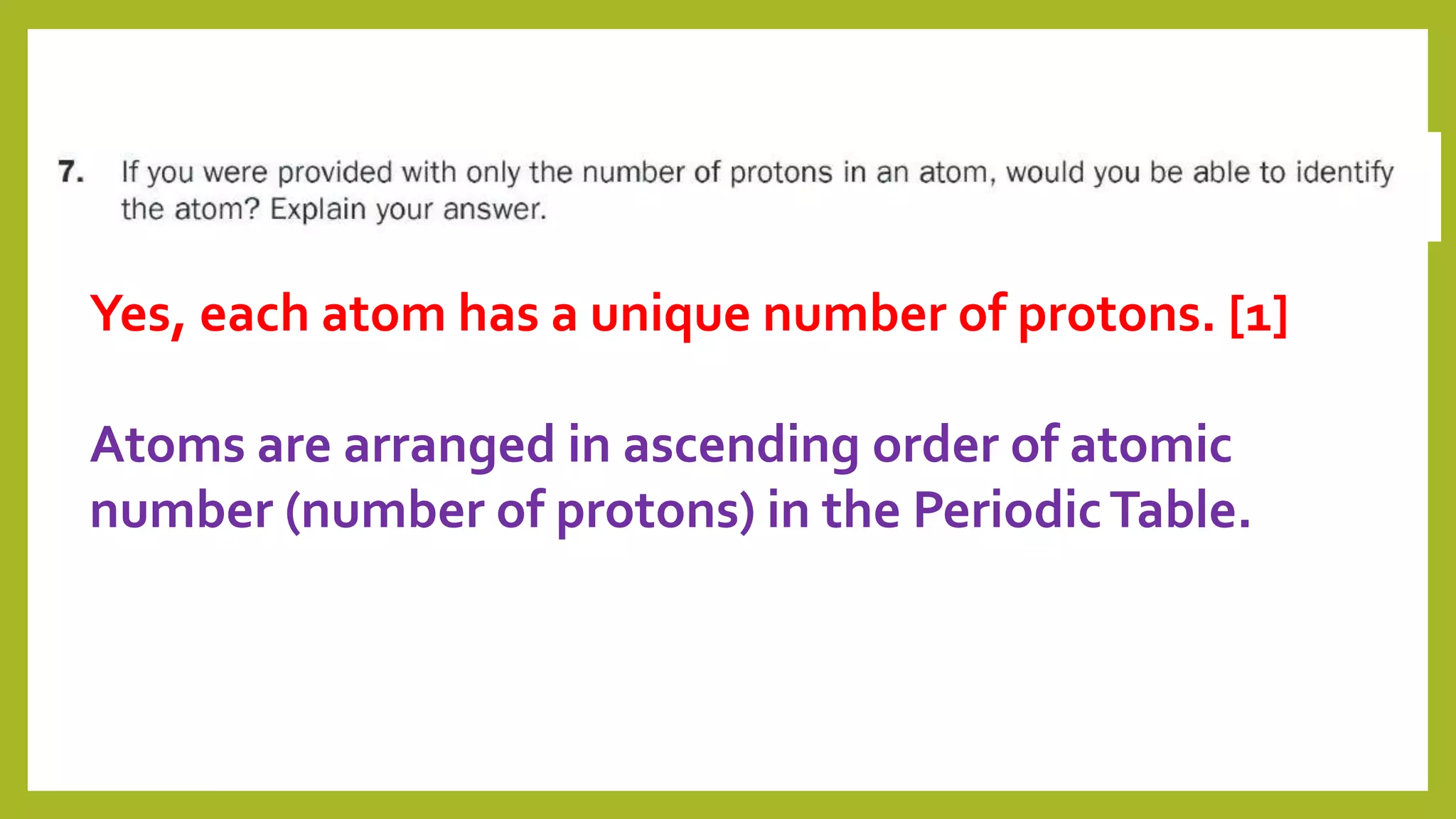 7. If you were provided with only the number of protons in an atom, would you be able to identify the atom? Explain your answer.

Yes, each atom has a unique number of protons. [1]

Atoms are arranged in ascending order of atomic number (number of protons) in the Periodic Table.